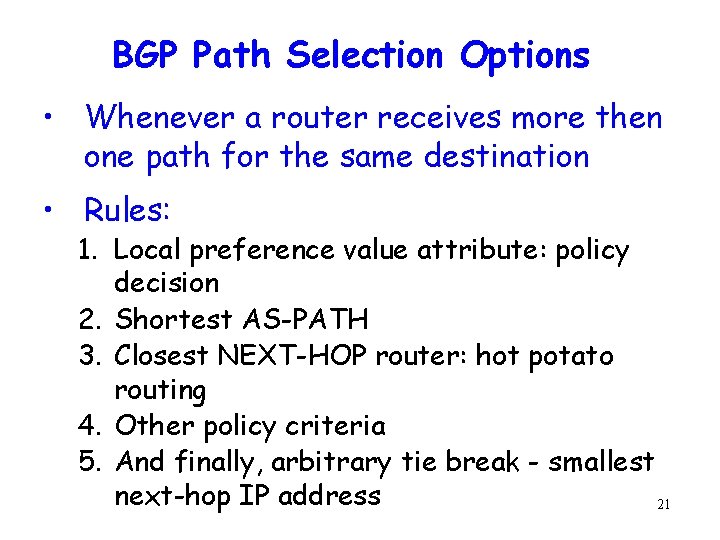 BGP Path Selection Options

• Whenever a router receives more then one path for the same destination

• Rules:
1. Local preference value attribute: policy decision
2. Shortest AS-PATH
3. Closest NEXT-HOP router: hot potato routing
4. Other policy criteria
5. And finally, arbitrary tie break - smallest next-hop IP address

21